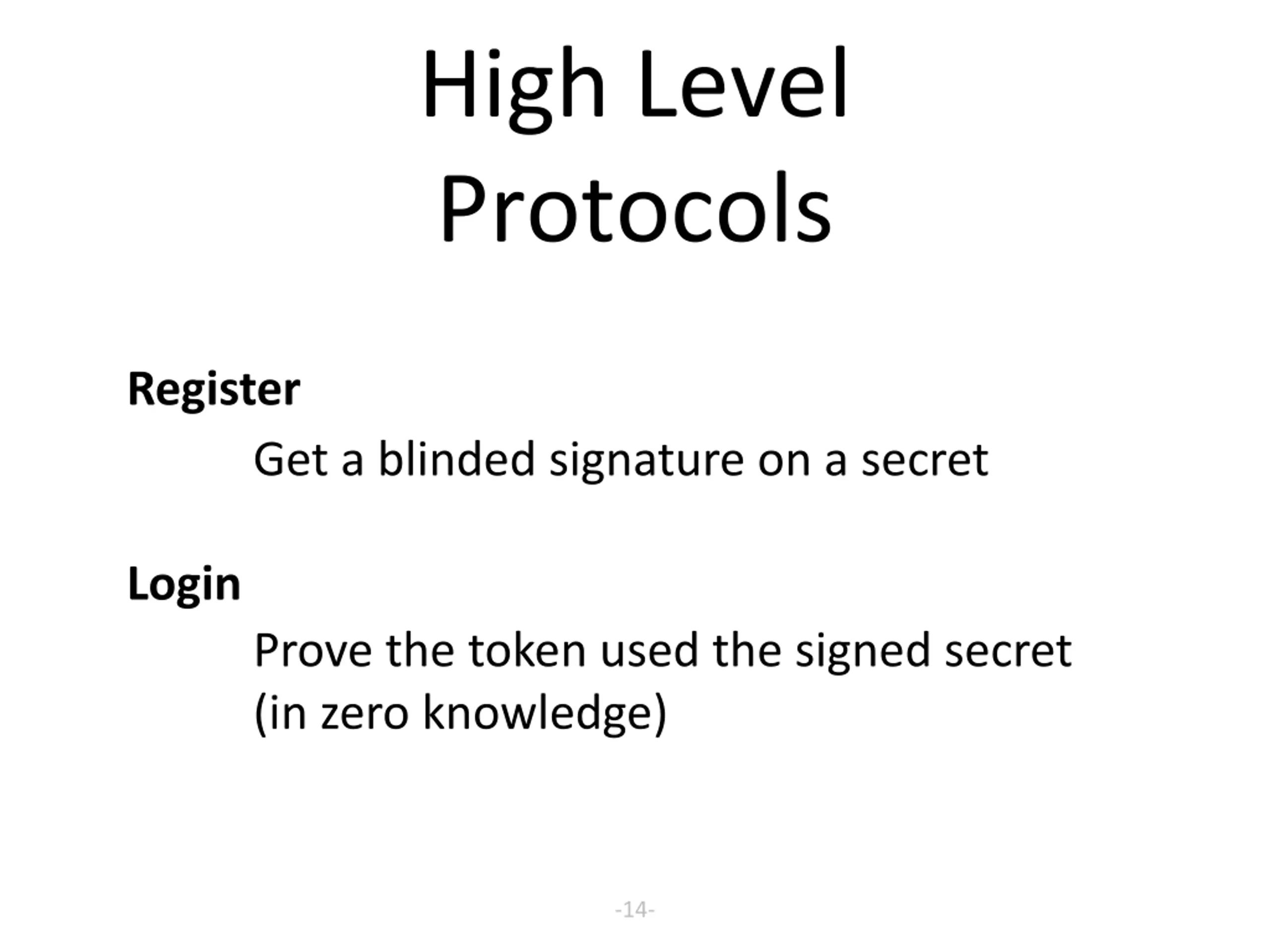 High Level Protocols

Register

Get a blinded signature on a secret

Login

Prove the token used the signed secret (in zero knowledge)

-14-